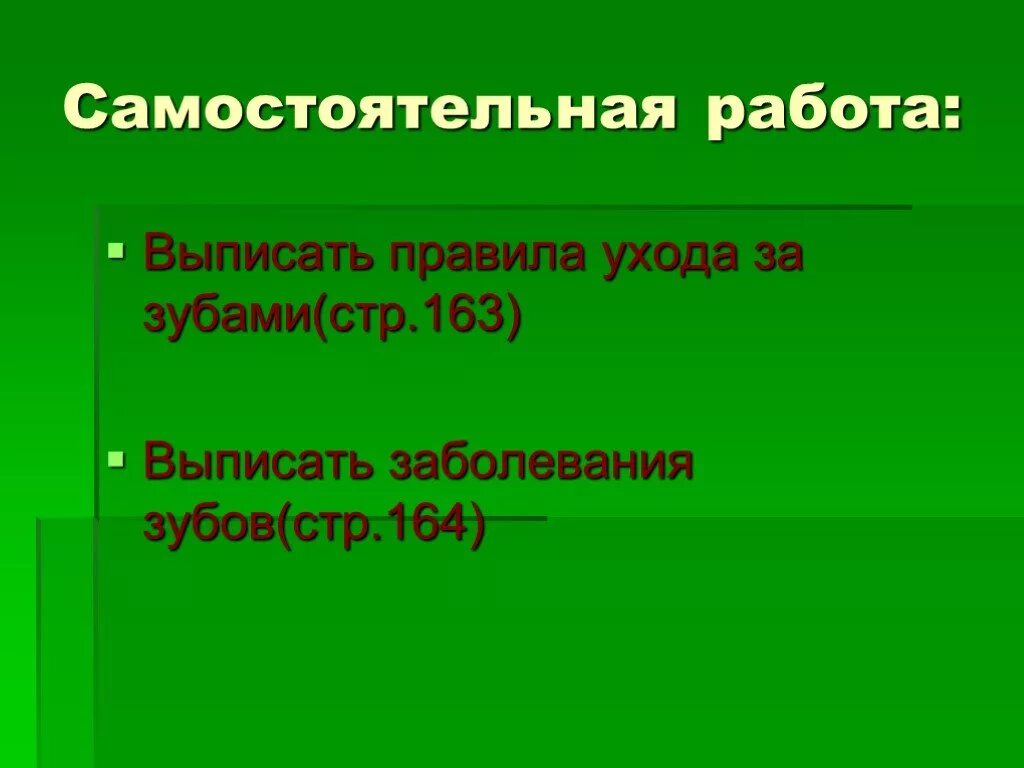 Самостоятельная работа:

Выписать правила ухода за зубами(стр.163)

Выписать заболевания зубов(стр.164)